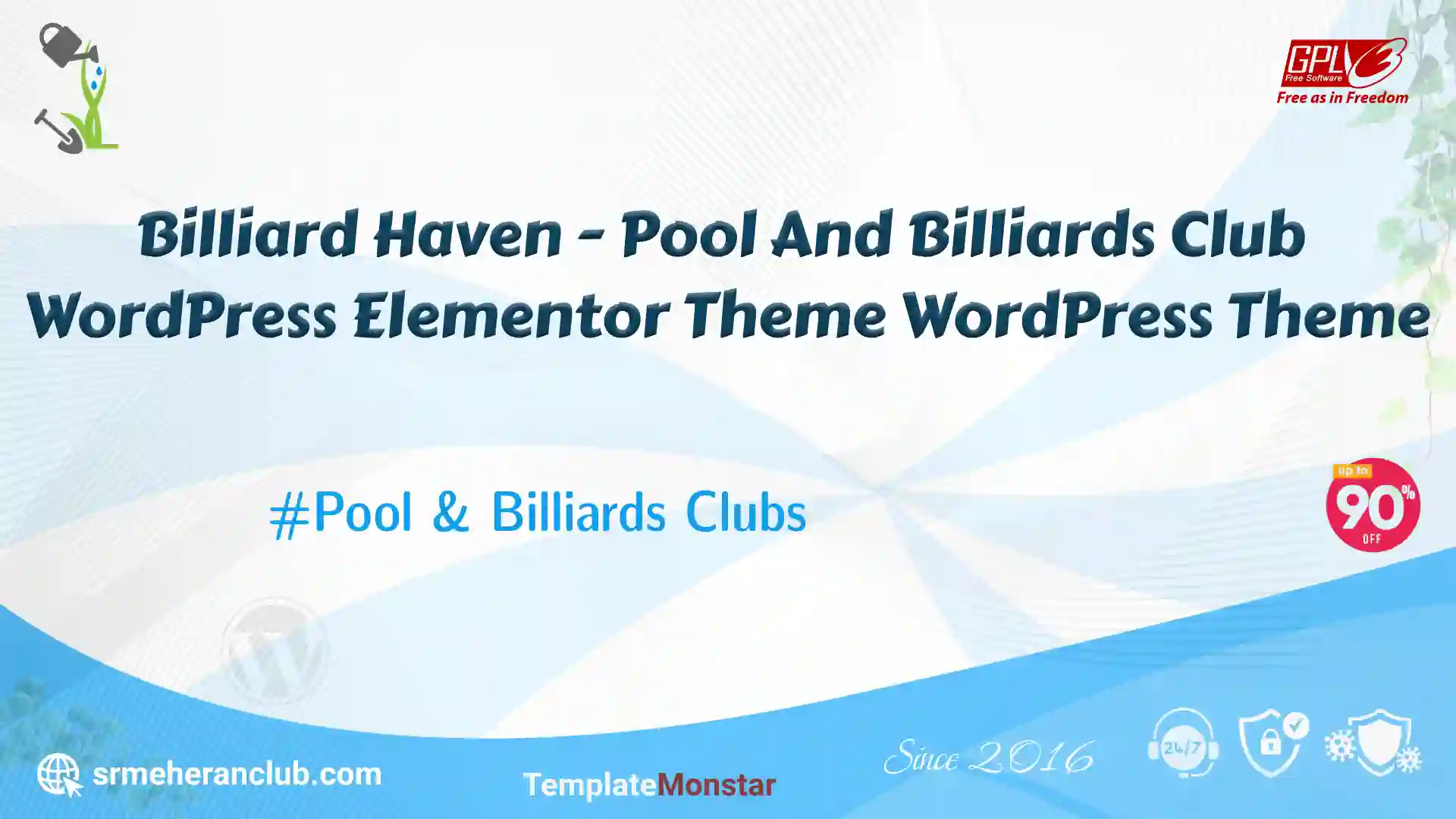 GPLv3
Free Software
Free as in Freedom

Billiard Haven - Pool And Billiards Club WordPress Elementor Theme WordPress Theme

#Pool & Billiards Clubs

up to
90%
OFF

srmeheranclub.com

TemplateMonstar

Since 2016

24/7